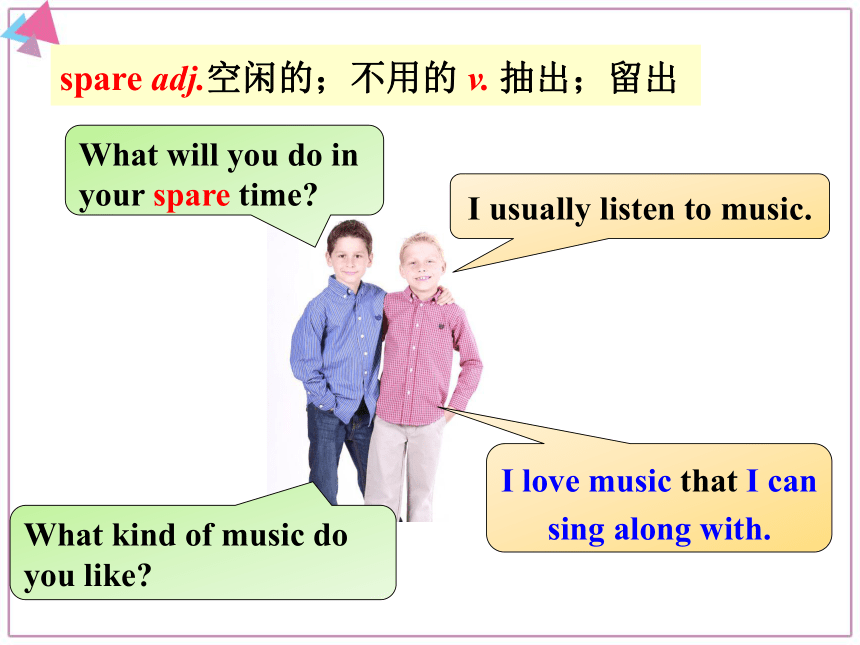 spare adj.空闲的；不用的 v. 抽出；留出

What will you do in your spare time?

I usually listen to music.

What kind of music do you like?

I love music that I can sing along with.